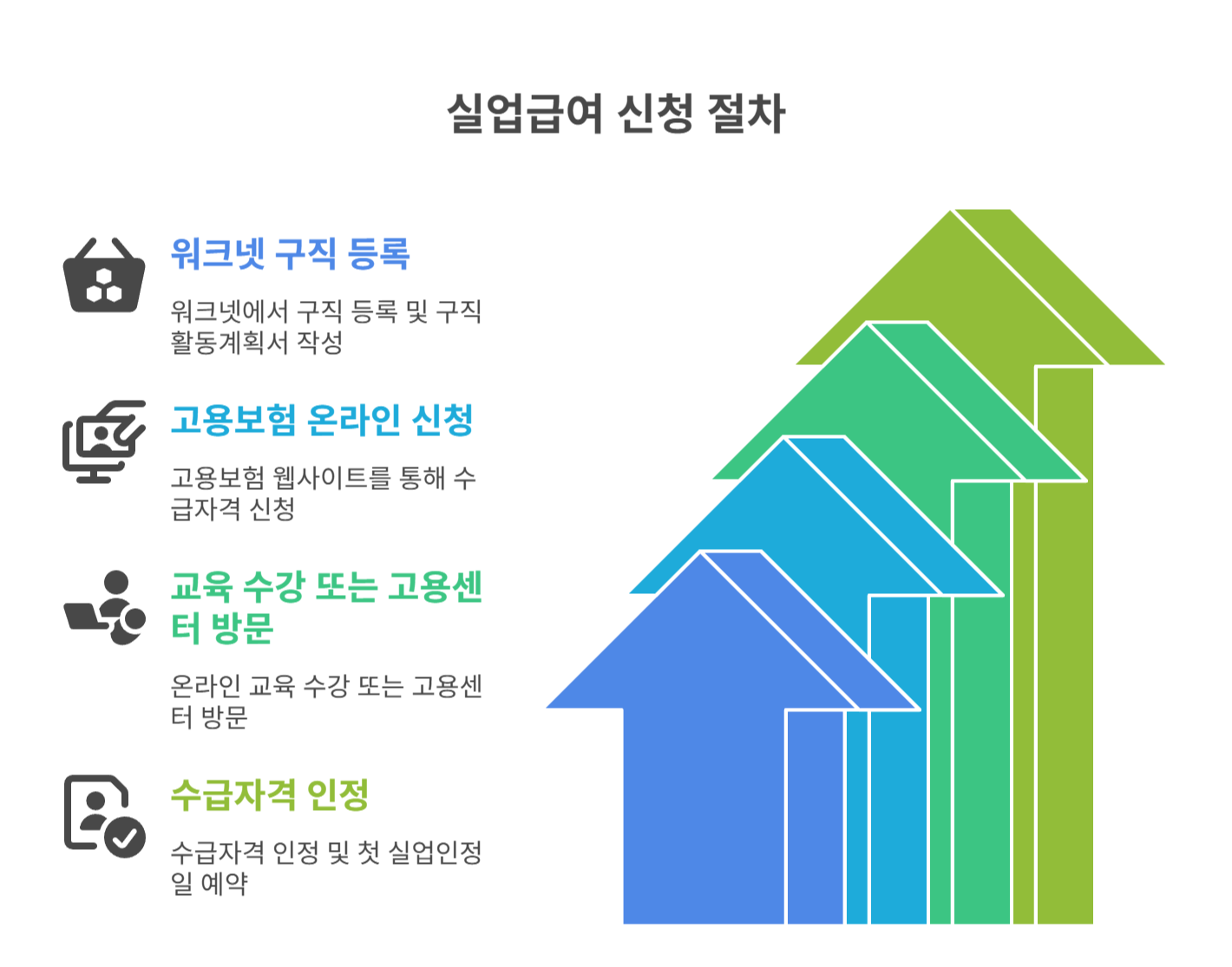 실업급여 신청 절차

워크넷 구직 등록

워크넷에서 구직 등록 및 구직 활동계획서 작성

고용보험 온라인 신청

고용보험 웹사이트를 통해 수급자격 신청

교육 수강 또는 고용센터 방문

온라인 교육 수강 또는 고용센터 방문

수급자격 인정

수급자격 인정 및 첫 실업인정일 예약